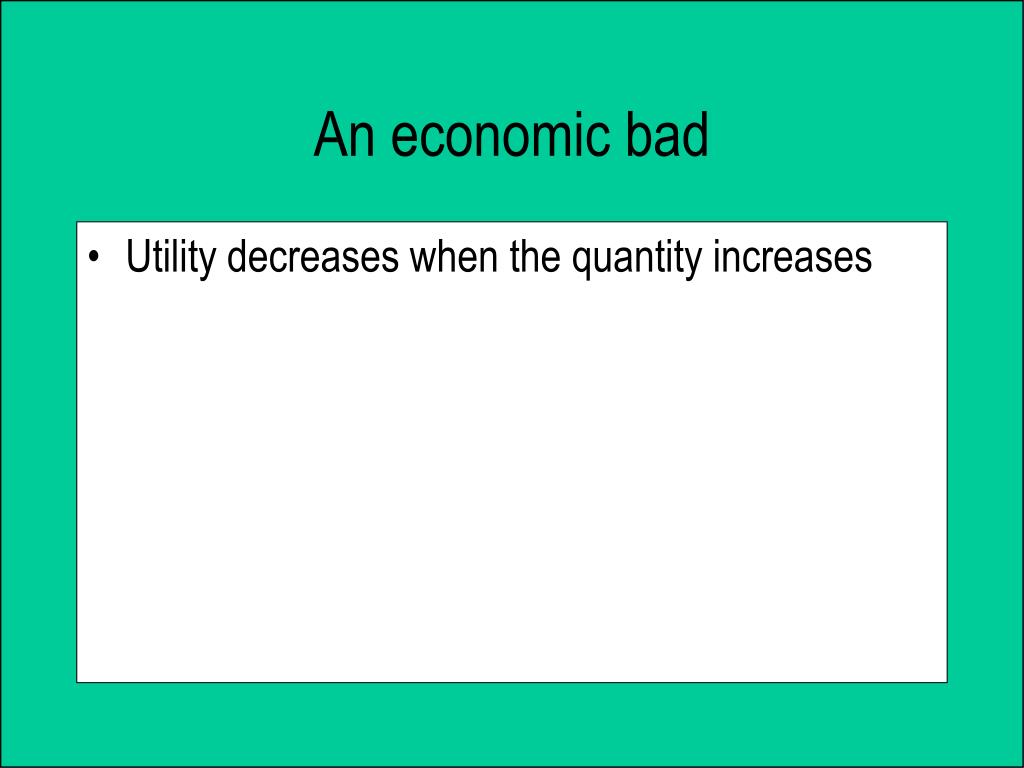 An economic bad

• Utility decreases when the quantity increases